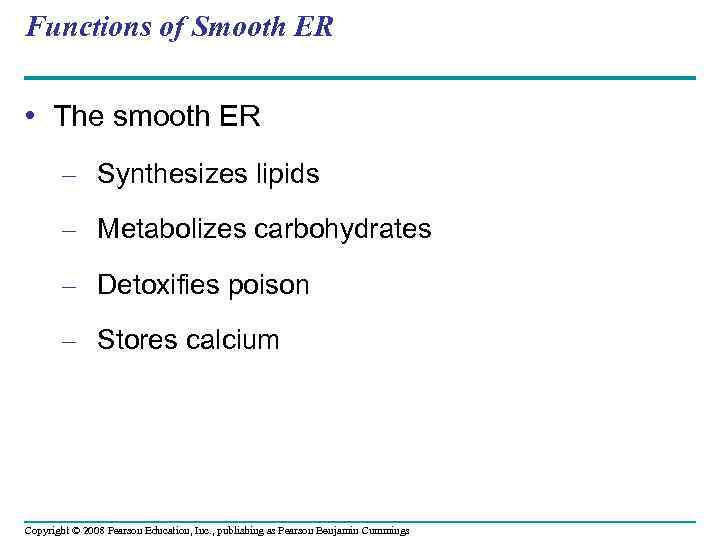 Functions of Smooth ER

• The smooth ER

– Synthesizes lipids

– Metabolizes carbohydrates

– Detoxifies poison

– Stores calcium

Copyright © 2008 Pearson Education, Inc., publishing as Pearson Benjamin Cummings